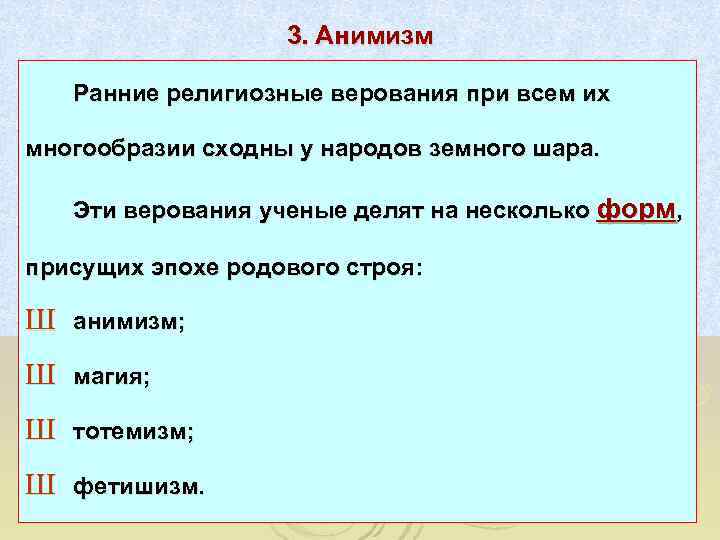 3. Анимизм

Ранние религиозные верования при всем их многообразии сходны у народов земного шара.

Эти верования ученые делят на несколько форм, присущих эпохе родового строя:

Ш анимизм;

Ш магия;

Ш тотемизм;

Ш фетишизм.